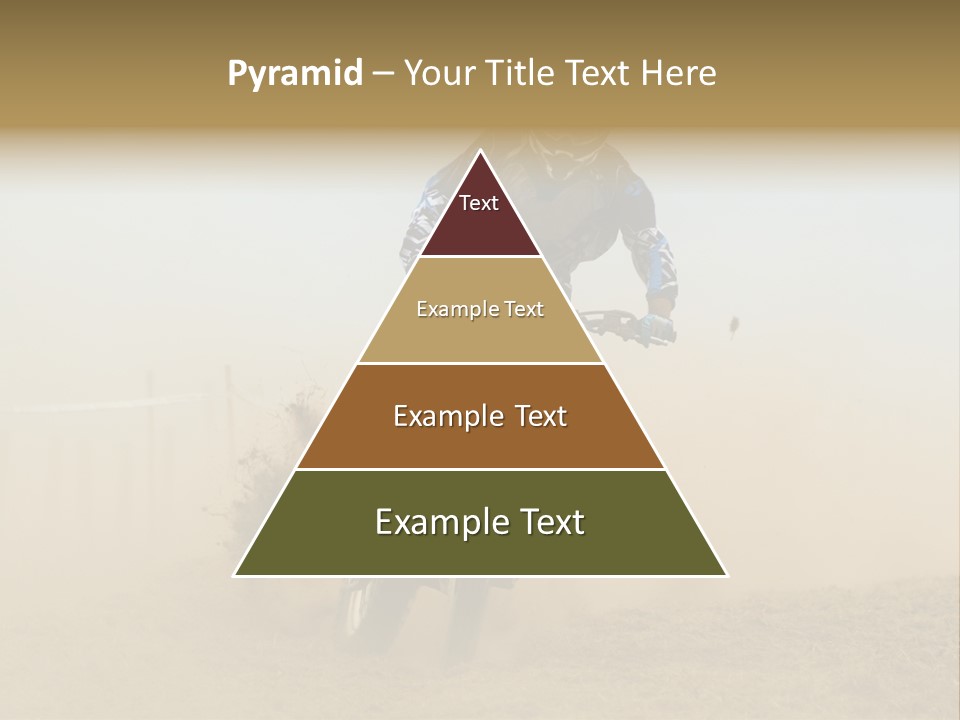 Pyramid – Your Title Text Here

Text

Example Text

Example Text

Example Text